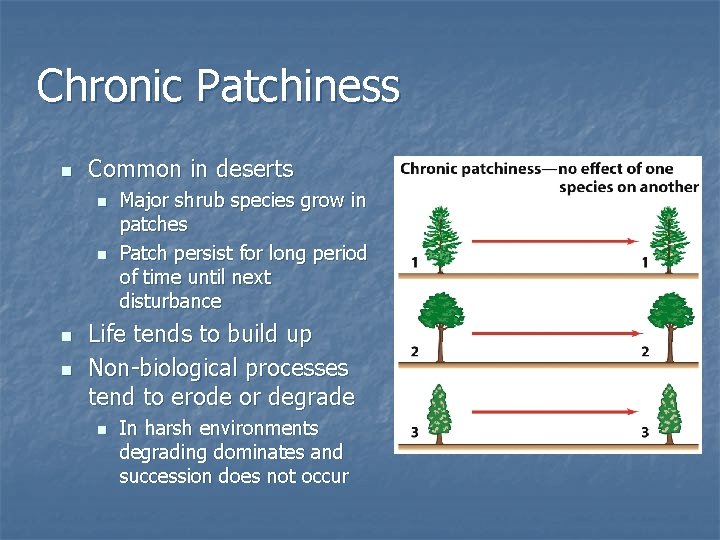 Chronic Patchiness

- Common in deserts
  - Major shrub species grow in patches
  - Patch persist for long period of time until next disturbance
- Life tends to build up
- Non-biological processes tend to erode or degrade
  - In harsh environments degrading dominates and succession does not occur

Chronic patchiness—no effect of one species on another

1 1

2 2

3 3